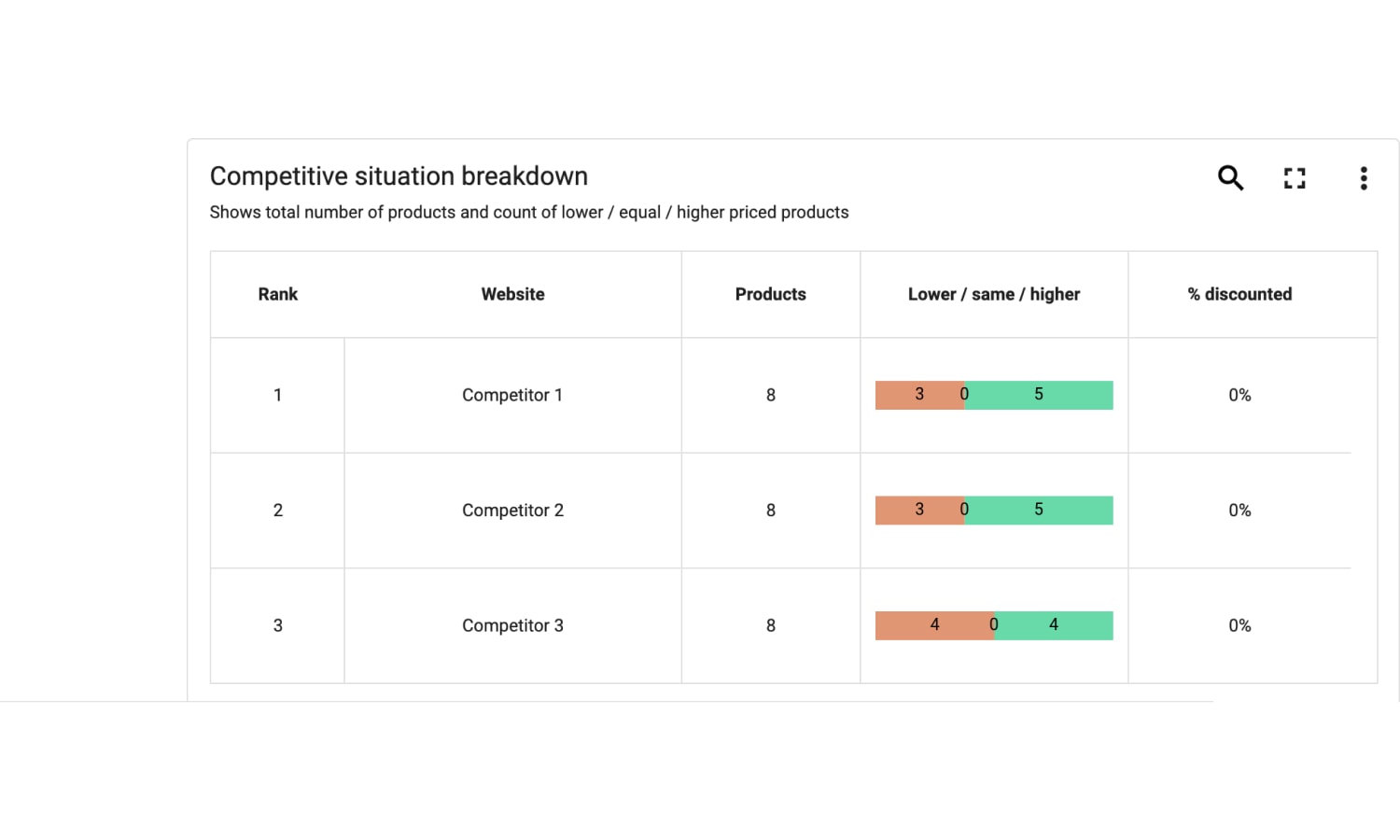 Competitive situation breakdown

Shows total number of products and count of lower / equal / higher priced products

| Rank | Website | Products | Lower / same / higher | % discounted |
|---|---|---|---|---|
| 1 | Competitor 1 | 8 | 3 0 5 | 0% |
| 2 | Competitor 2 | 8 | 3 0 5 | 0% |
| 3 | Competitor 3 | 8 | 4 0 4 | 0% |